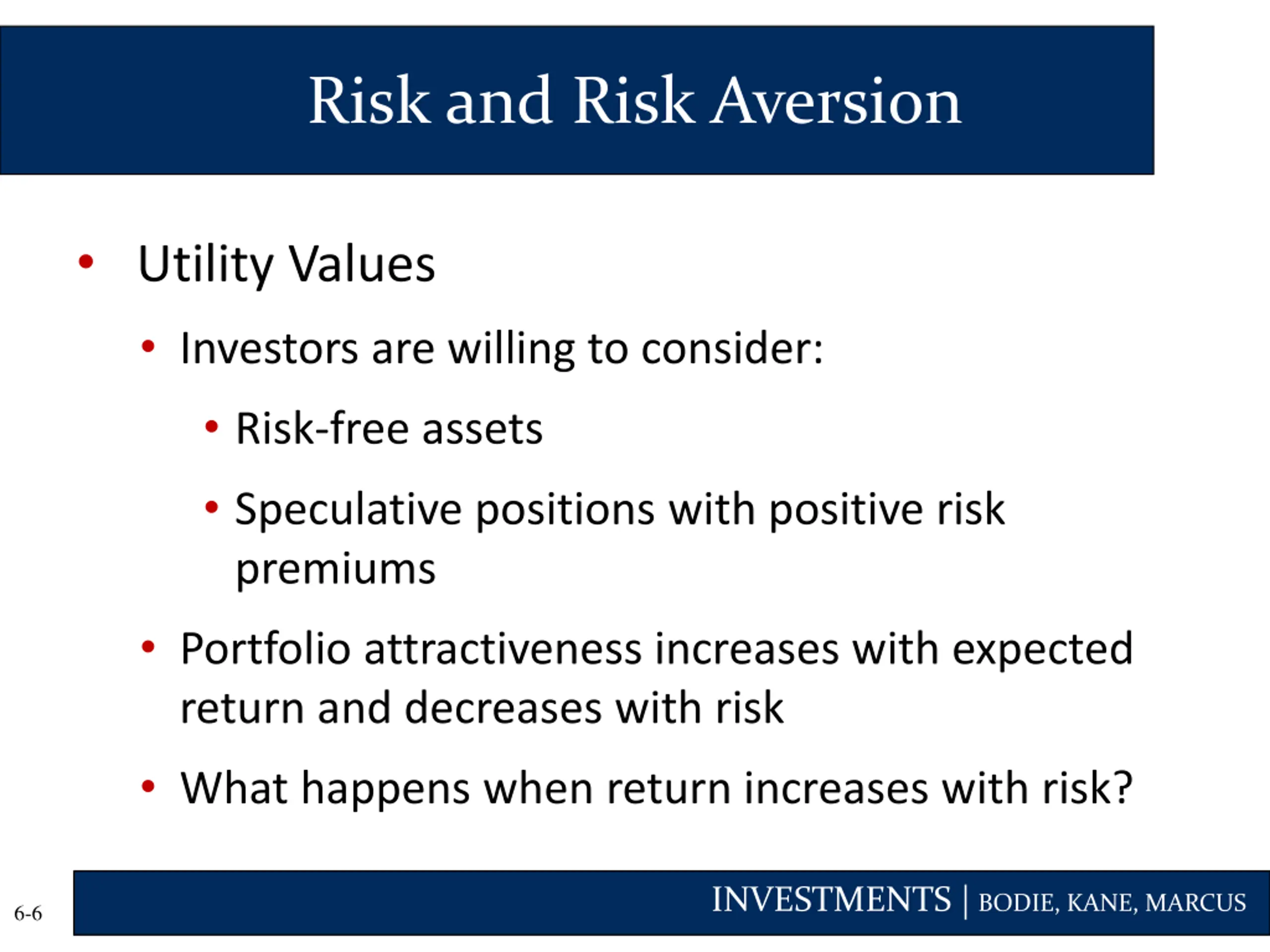 Risk and Risk Aversion

• Utility Values

• Investors are willing to consider:

• Risk-free assets

• Speculative positions with positive risk premiums

• Portfolio attractiveness increases with expected return and decreases with risk

• What happens when return increases with risk?

6-6

INVESTMENTS | BODIE, KANE, MARCUS